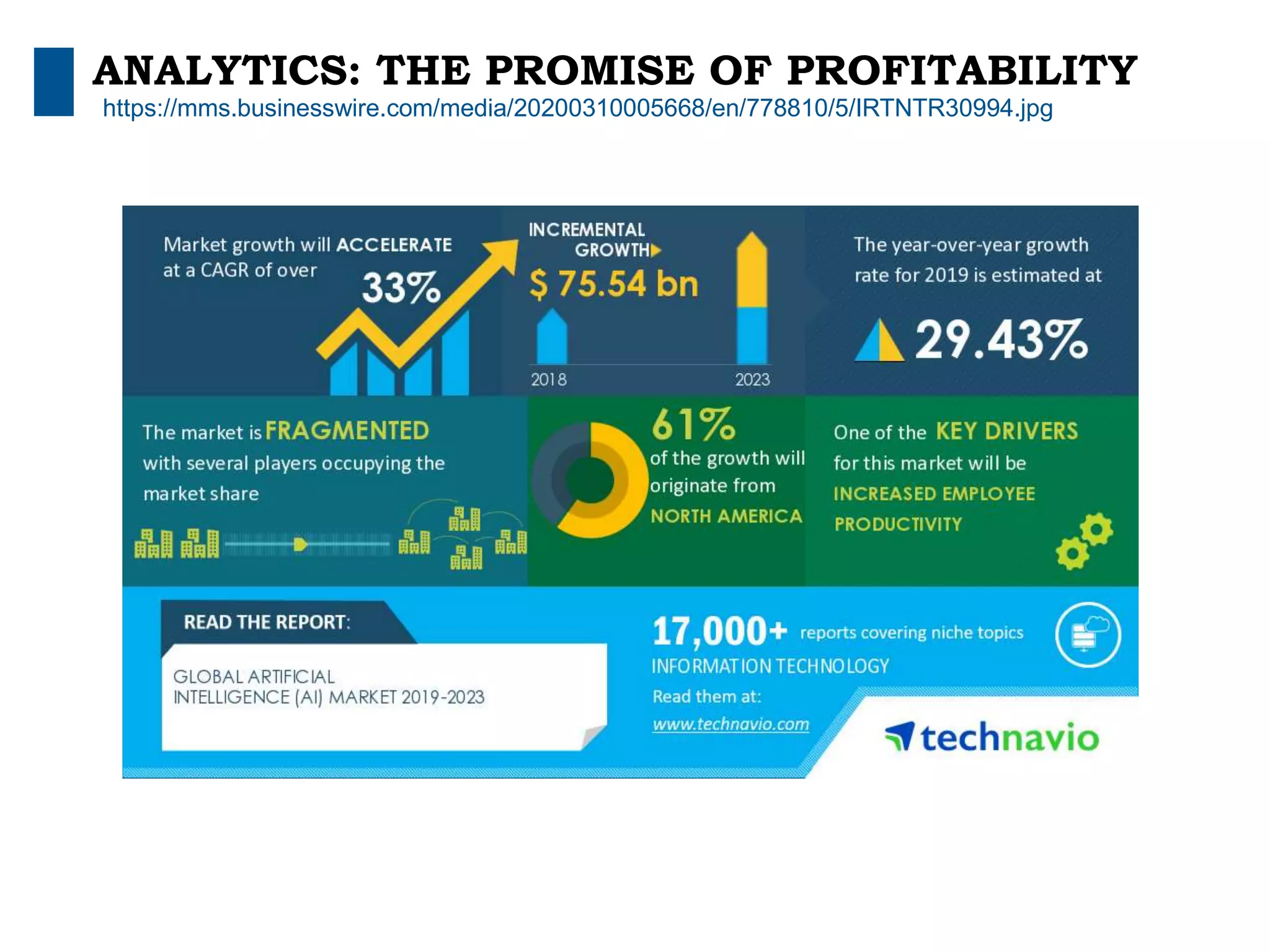 ANALYTICS: THE PROMISE OF PROFITABILITY

https://mms.businesswire.com/media/20200310005668/en/778810/5/IRTNTR30994.jpg

Market growth will ACCELERATE at a CAGR of over 33%

INCREMENTAL GROWTH

$ 75.54 bn

2018

2023

The year-over-year growth rate for 2019 is estimated at

29.43%

The market is FRAGMENTED with several players occupying the market share

61% of the growth will originate from NORTH AMERICA

One of the KEY DRIVERS for this market will be INCREASED EMPLOYEE PRODUCTIVITY

READ THE REPORT:

GLOBAL ARTIFICIAL INTELLIGENCE (AI) MARKET 2019-2023

17,000+ reports covering niche topics

INFORMATION TECHNOLOGY

Read them at:

www.technavio.com

technavio